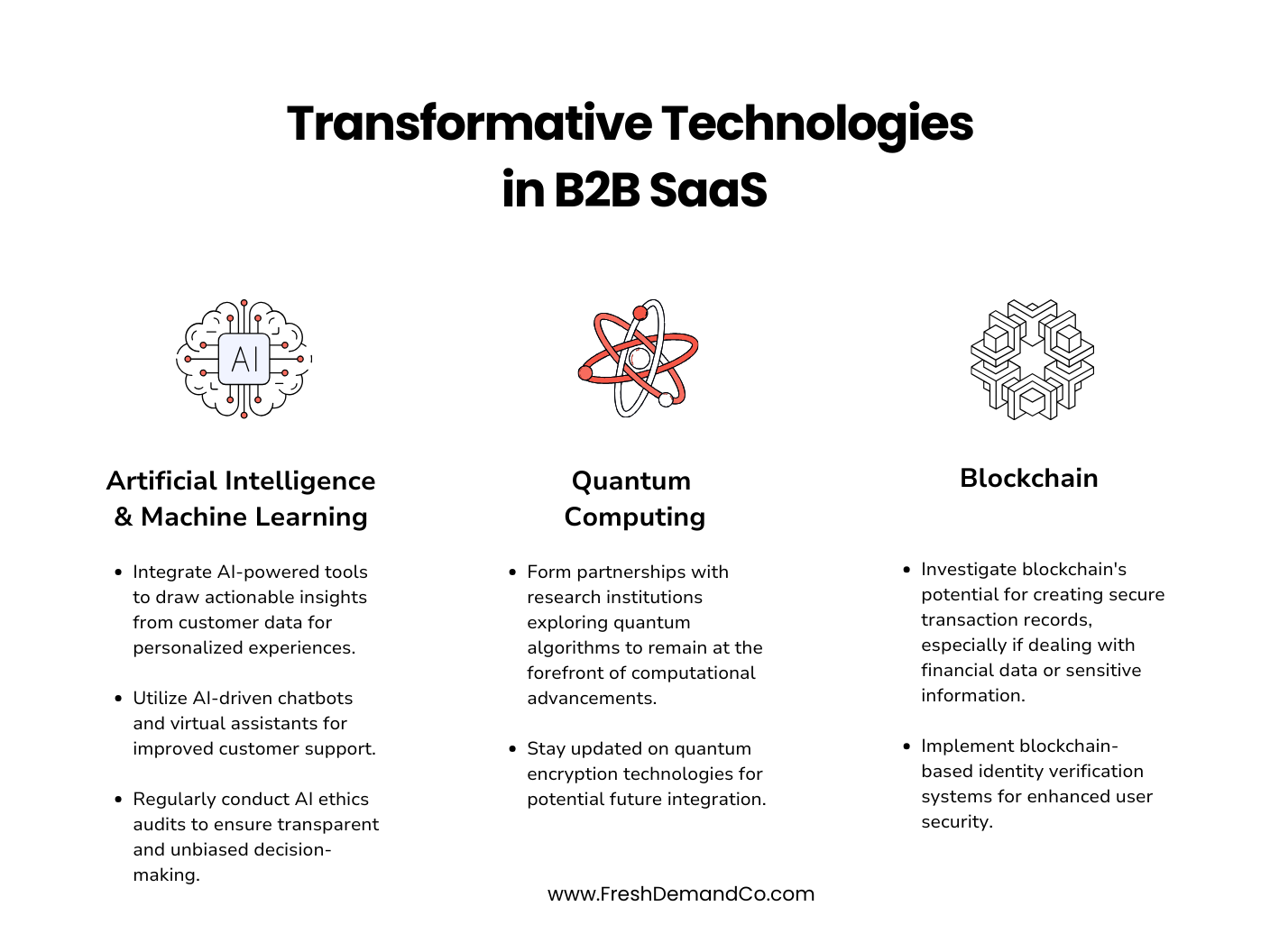 Transformative Technologies in B2B SaaS

AI

Artificial Intelligence & Machine Learning

- Integrate AI-powered tools to draw actionable insights from customer data for personalized experiences.

- Utilize AI-driven chatbots and virtual assistants for improved customer support.

- Regularly conduct AI ethics audits to ensure transparent and unbiased decision-making.

Quantum Computing

- Form partnerships with research institutions exploring quantum algorithms to remain at the forefront of computational advancements.

- Stay updated on quantum encryption technologies for potential future integration.

Blockchain

- Investigate blockchain's potential for creating secure transaction records, especially if dealing with financial data or sensitive information.

- Implement blockchain-based identity verification systems for enhanced user security.

www.FreshDemandCo.com